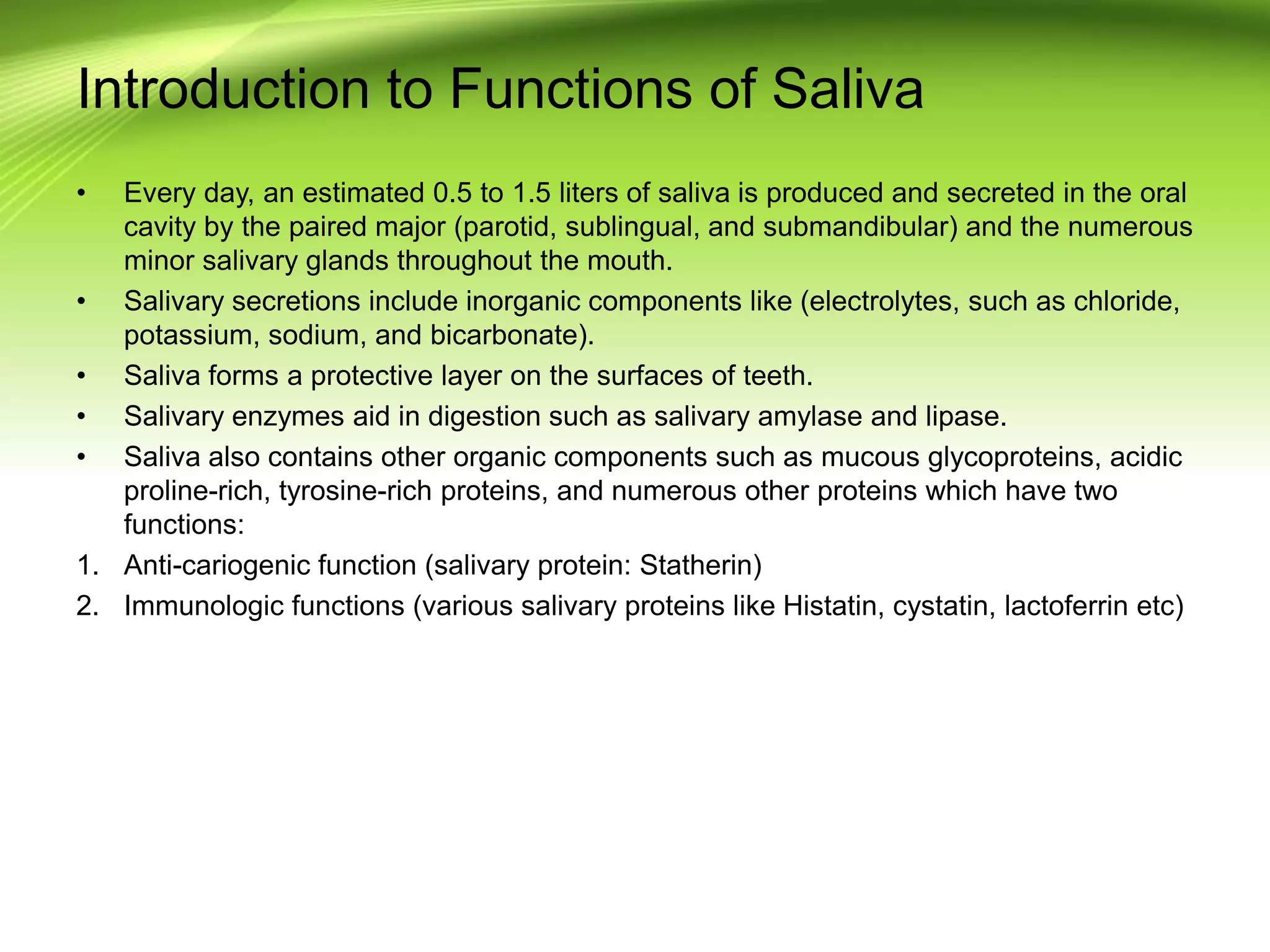 Introduction to Functions of Saliva

• Every day, an estimated 0.5 to 1.5 liters of saliva is produced and secreted in the oral cavity by the paired major (parotid, sublingual, and submandibular) and the numerous minor salivary glands throughout the mouth.
• Salivary secretions include inorganic components like (electrolytes, such as chloride, potassium, sodium, and bicarbonate).
• Saliva forms a protective layer on the surfaces of teeth.
• Salivary enzymes aid in digestion such as salivary amylase and lipase.
• Saliva also contains other organic components such as mucous glycoproteins, acidic proline-rich, tyrosine-rich proteins, and numerous other proteins which have two functions:
1. Anti-cariogenic function (salivary protein: Statherin)
2. Immunologic functions (various salivary proteins like Histatin, cystatin, lactoferrin etc)